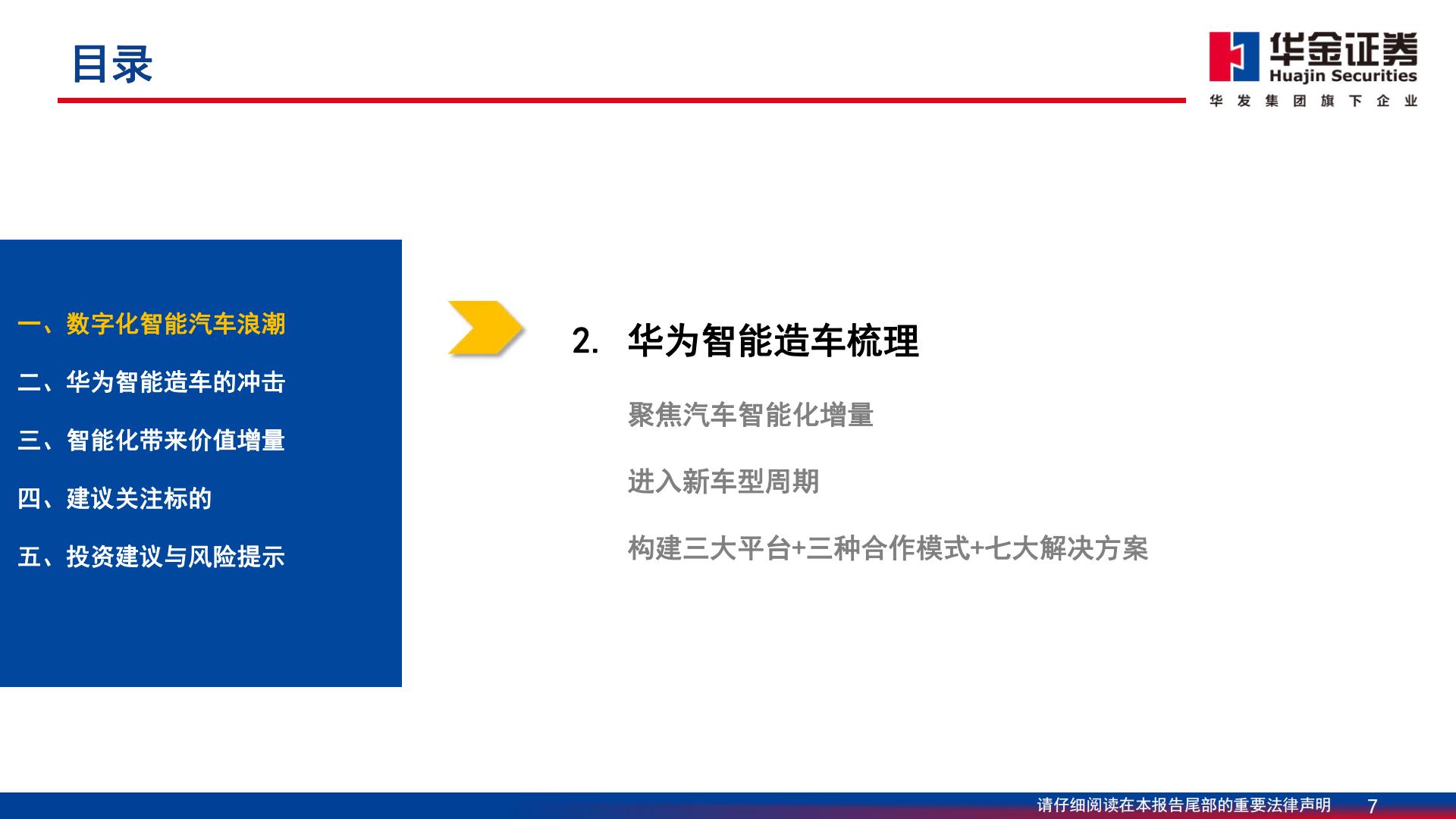 目录

华金证券
Huajin Securities
华发集团旗下企业

一、数字化智能汽车浪潮

二、华为智能造车的冲击

三、智能化带来价值增量

四、建议关注标的

五、投资建议与风险提示

2. 华为智能造车梳理

聚焦汽车智能化增量

进入新车型周期

构建三大平台+三种合作模式+七大解决方案

请仔细阅读在本报告尾部的重要法律声明 7